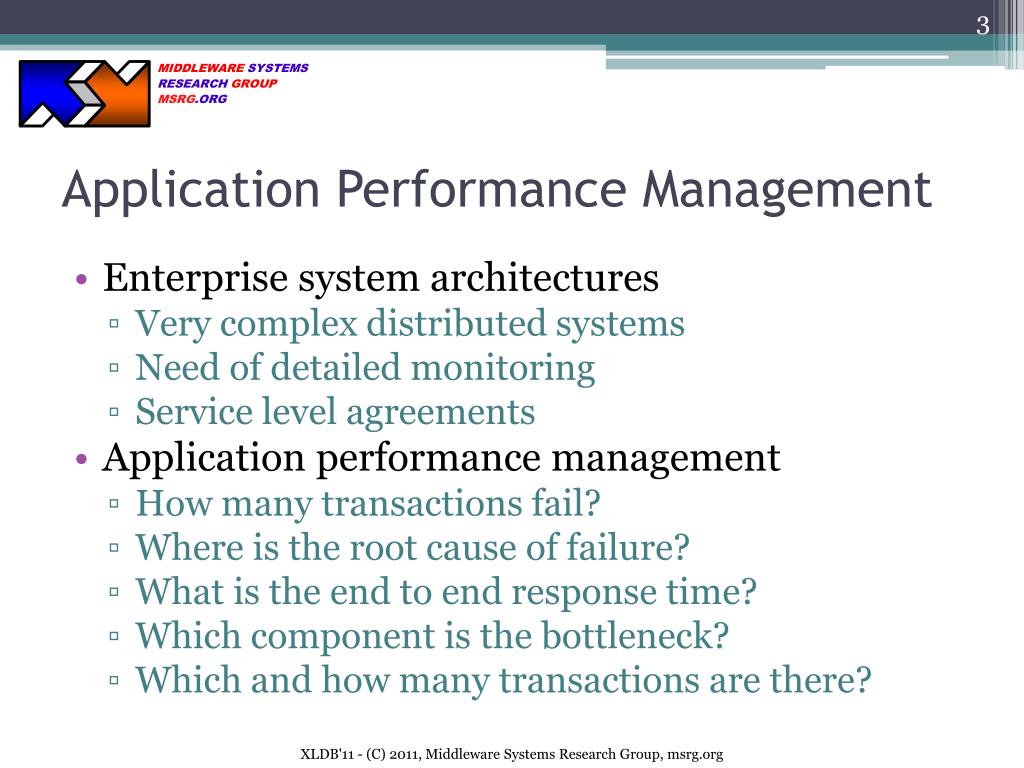 3

MIDDLEWARE SYSTEMS
RESEARCH GROUP
MSRG.ORG

Application Performance Management

• Enterprise system architectures
▫ Very complex distributed systems
▫ Need of detailed monitoring
▫ Service level agreements
• Application performance management
▫ How many transactions fail?
▫ Where is the root cause of failure?
▫ What is the end to end response time?
▫ Which component is the bottleneck?
▫ Which and how many transactions are there?

XLDB'11 - (C) 2011, Middleware Systems Research Group, msrg.org